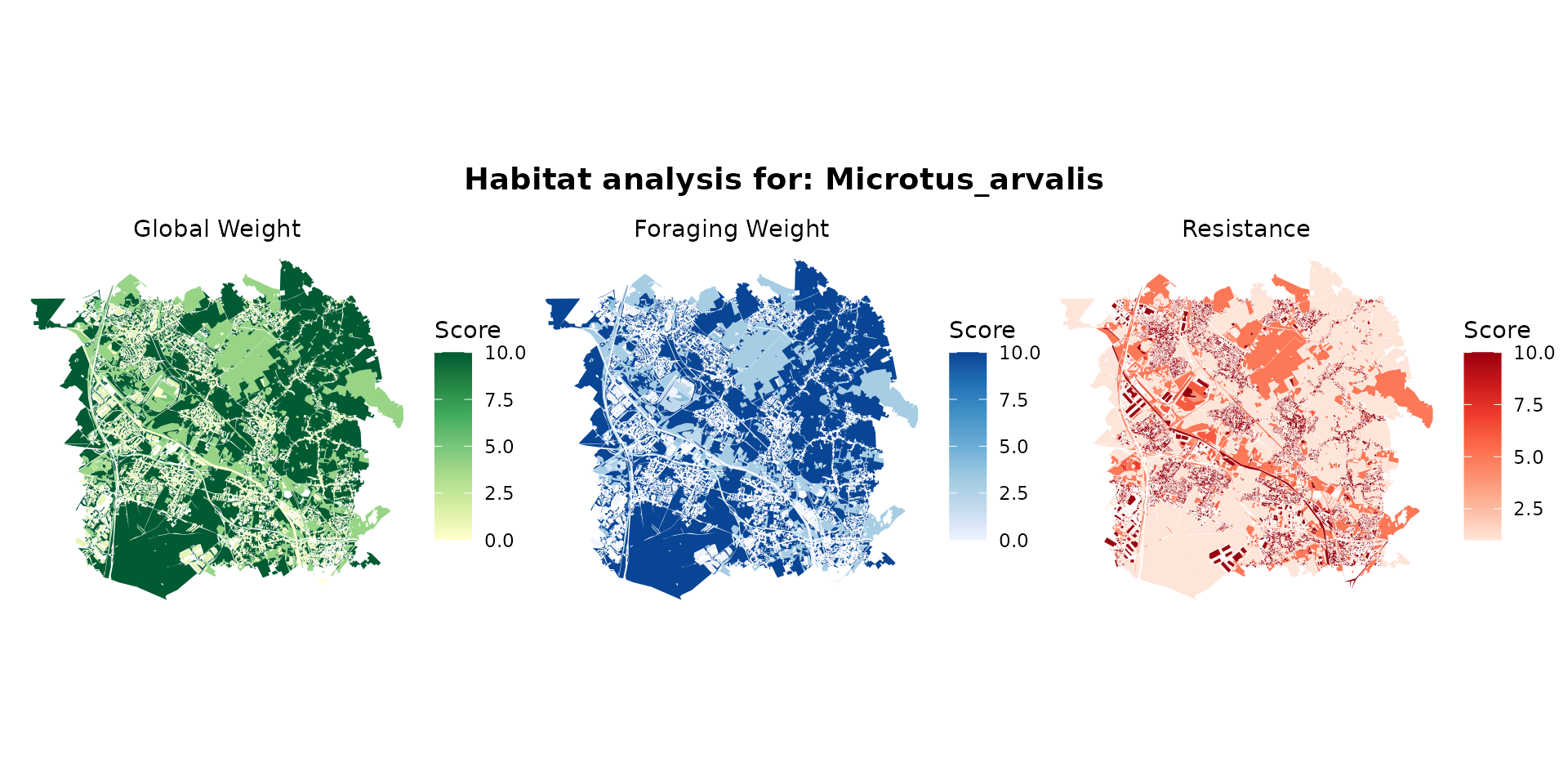 Habitat analysis for: Microtus_arvalis

Global Weight

Score
10.0
7.5
5.0
2.5
0.0

Foraging Weight

Score
10.0
7.5
5.0
2.5
0.0

Resistance

Score
10.0
7.5
5.0
2.5